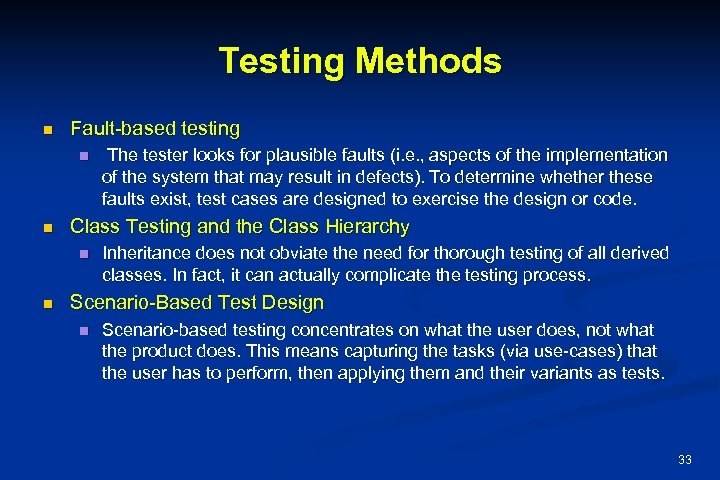 Testing Methods

Fault-based testing

The tester looks for plausible faults (i.e., aspects of the implementation of the system that may result in defects). To determine whether these faults exist, test cases are designed to exercise the design or code.

Class Testing and the Class Hierarchy

Inheritance does not obviate the need for thorough testing of all derived classes. In fact, it can actually complicate the testing process.

Scenario-Based Test Design

Scenario-based testing concentrates on what the user does, not what the product does. This means capturing the tasks (via use-cases) that the user has to perform, then applying them and their variants as tests.

33